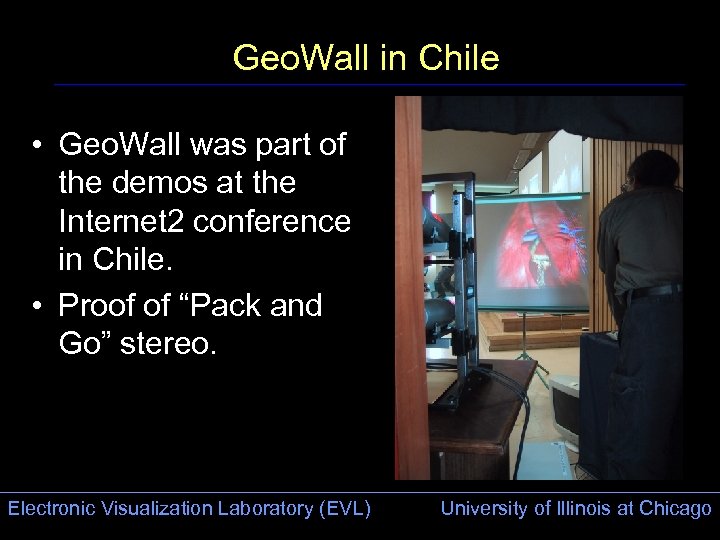 GeoWall in Chile

• GeoWall was part of the demos at the Internet2 conference in Chile.

• Proof of “Pack and Go” stereo.

Electronic Visualization Laboratory (EVL)

University of Illinois at Chicago